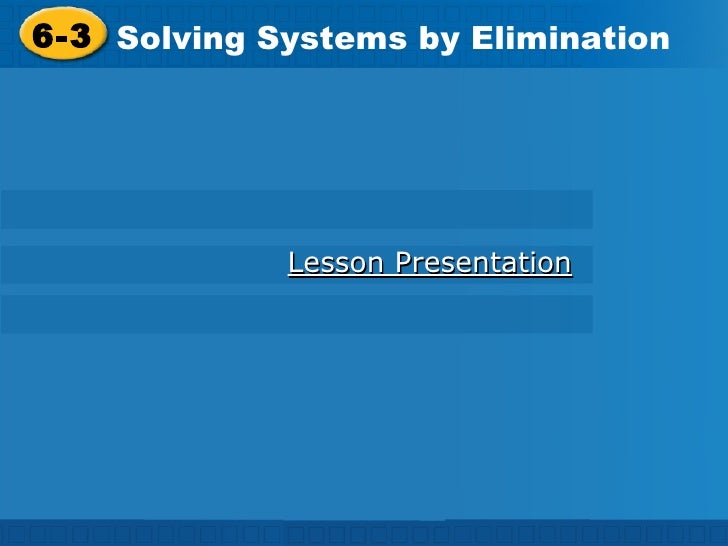 6-3 Solving Systems by Elimination

Lesson Presentation